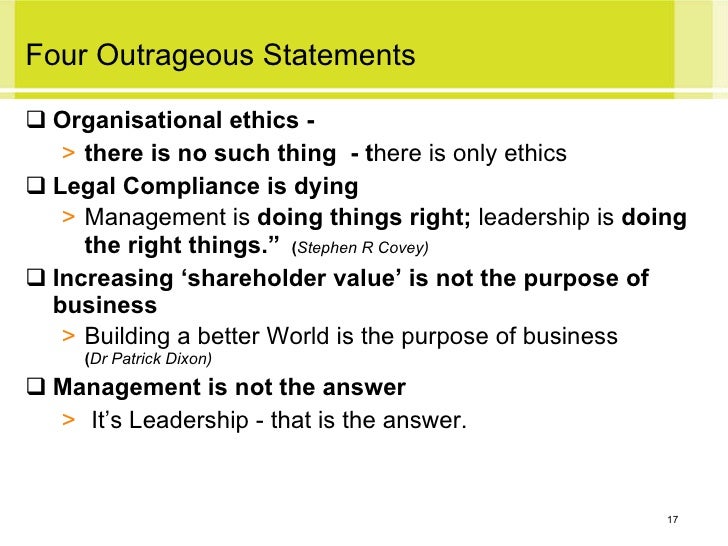 Four Outrageous Statements

❑ Organisational ethics -

> there is no such thing - there is only ethics

❑ Legal Compliance is dying

> Management is doing things right; leadership is doing the right things.” (Stephen R Covey)

❑ Increasing ‘shareholder value’ is not the purpose of business

> Building a better World is the purpose of business (Dr Patrick Dixon)

❑ Management is not the answer

> It’s Leadership - that is the answer.

17